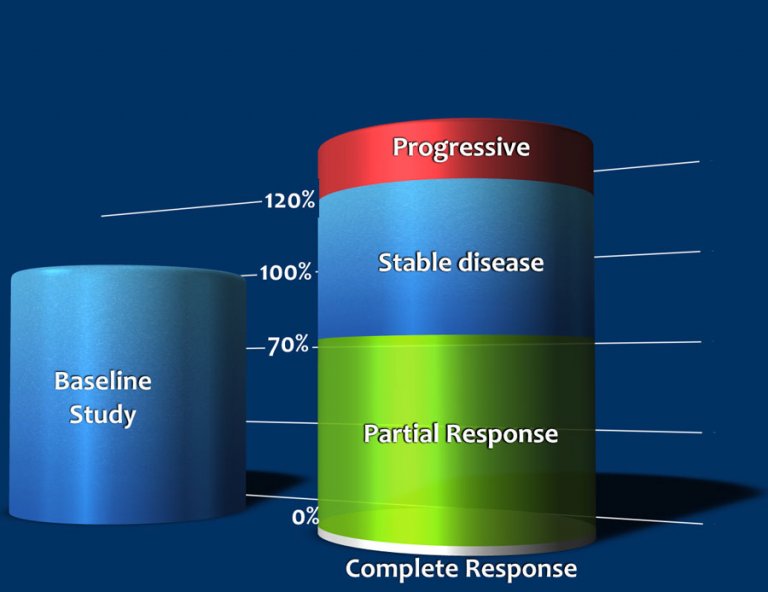 Progressive

120%

Stable disease

100%

70%

Baseline Study

Partial Response

0%

Complete Response